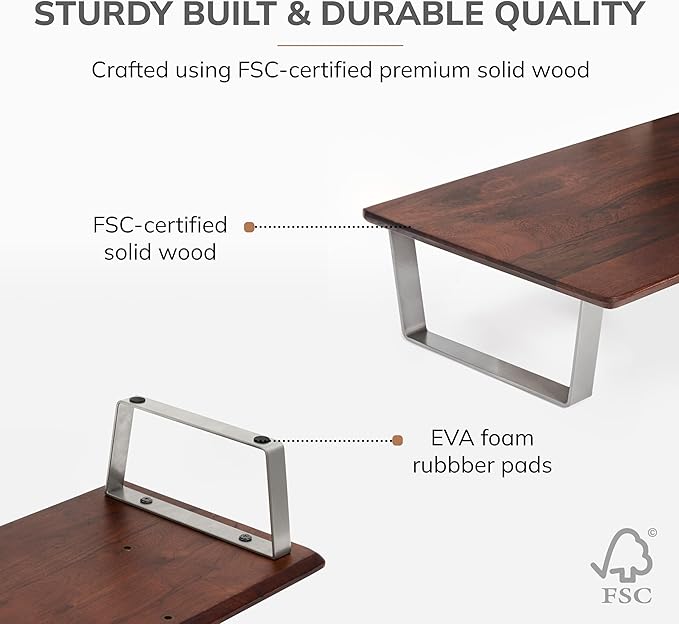 STURDY BUILT & DURABLE QUALITY

Crafted using FSC-certified premium solid wood

FSC-certified solid wood

EVA foam rubbber pads

©
FSC